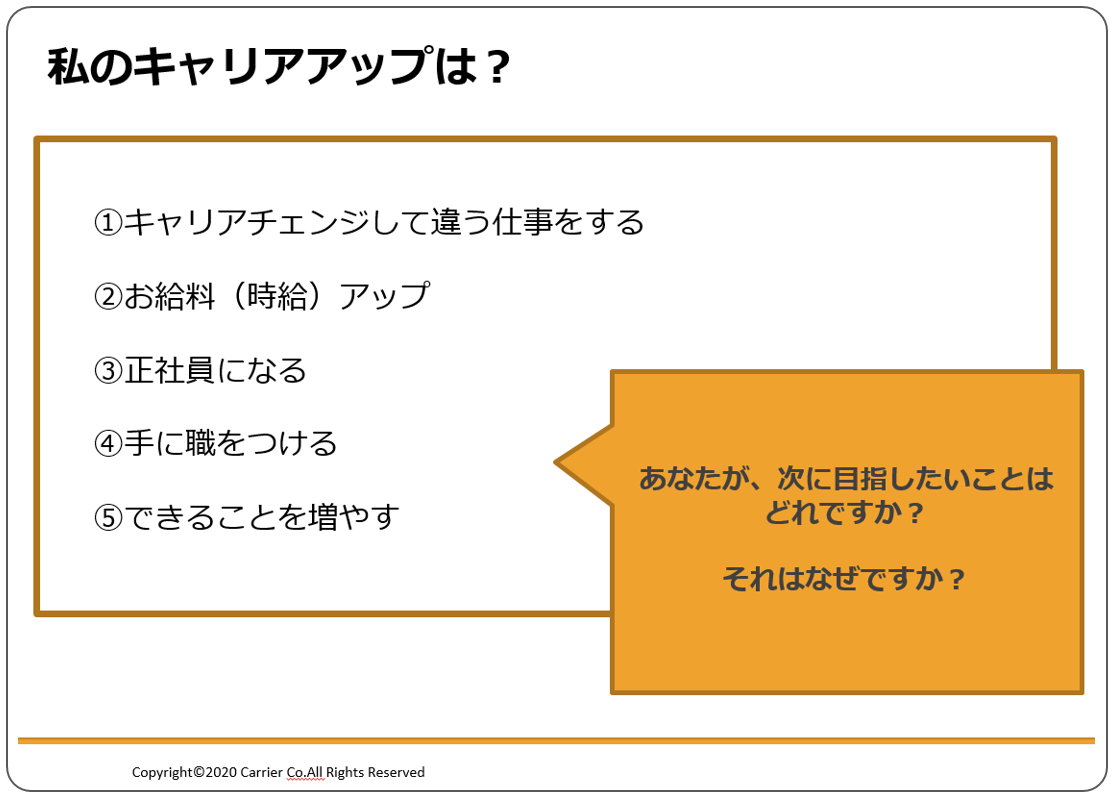 私のキャリアアップは？

①キャリアチェンジして違う仕事をする

②お給料（時給）アップ

③正社員になる

④手に職をつける

⑤できることを増やす

あなたが、次に目指したいことはどれですか？

それはなぜですか？

Copyright©2020 Carrier Co.All Rights Reserved